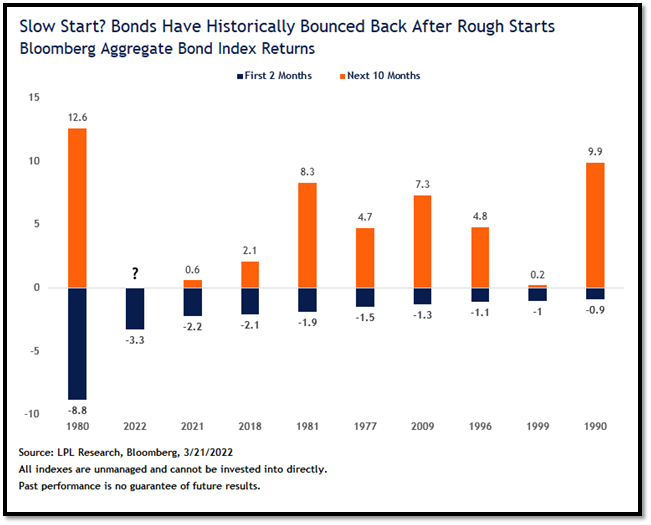 Slow Start? Bonds Have Historically Bounced Back After Rough Starts
Bloomberg Aggregate Bond Index Returns

First 2 Months
Next 10 Months

15
10
5
0
-5
-10

12.6
?
0.6
2.1
8.3
4.7
7.3
4.8
0.2
9.9

-8.8
-3.3
-2.2
-2.1
-1.9
-1.5
-1.3
-1.1
-1
-0.9

1980
2022
2021
2018
1981
1977
2009
1996
1999
1990

Source: LPL Research, Bloomberg, 3/21/2022
All indexes are unmanaged and cannot be invested into directly.
Past performance is no guarantee of future results.